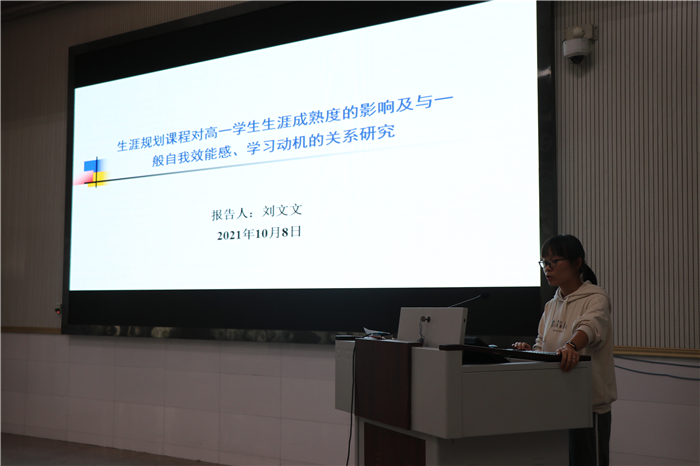 生涯规划课程对高一学生生涯成熟度的影响及与一般自我效能感、学习动机的关系研究

报告人：刘文文

2021年10月8日